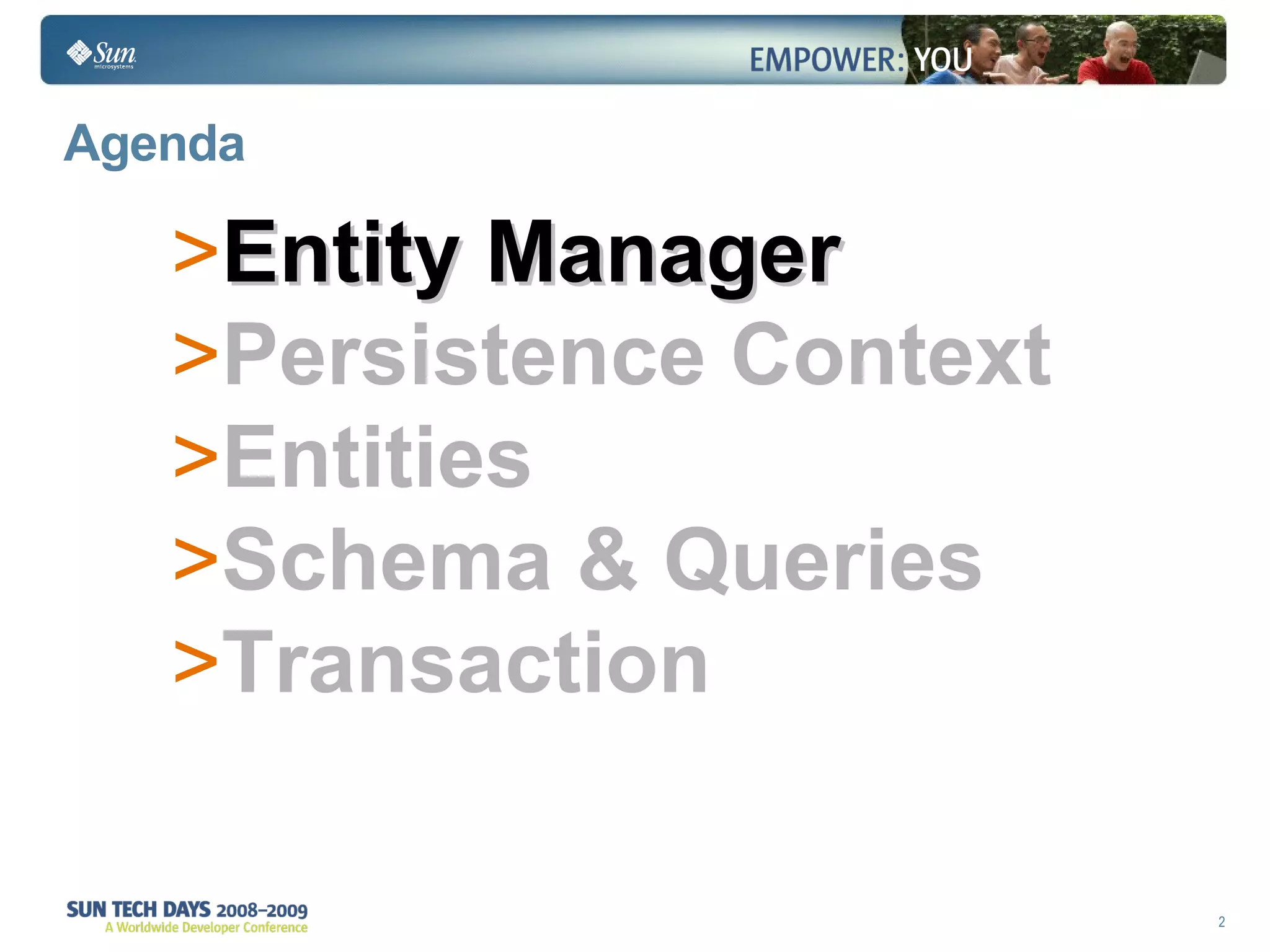 Sun microsystems

EMPOWER: YOU

Agenda

>Entity Manager
>Persistence Context
>Entities
>Schema & Queries
>Transaction

SUN TECH DAYS 2008–2009
A Worldwide Developer Conference

2